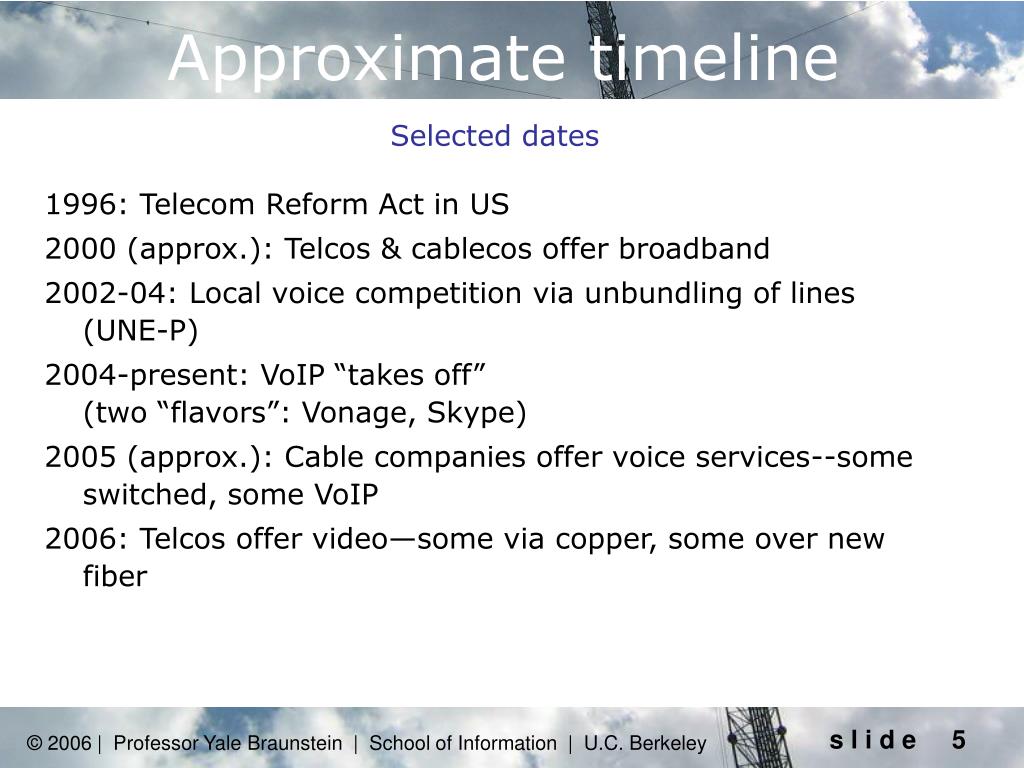 Approximate timeline

Selected dates

1996: Telecom Reform Act in US

2000 (approx.): Telcos & cablecos offer broadband

2002-04: Local voice competition via unbundling of lines (UNE-P)

2004-present: VoIP “takes off”
(two “flavors”: Vonage, Skype)

2005 (approx.): Cable companies offer voice services--some switched, some VoIP

2006: Telcos offer video—some via copper, some over new fiber

© 2006 | Professor Yale Braunstein | School of Information | U.C. Berkeley

slide 5